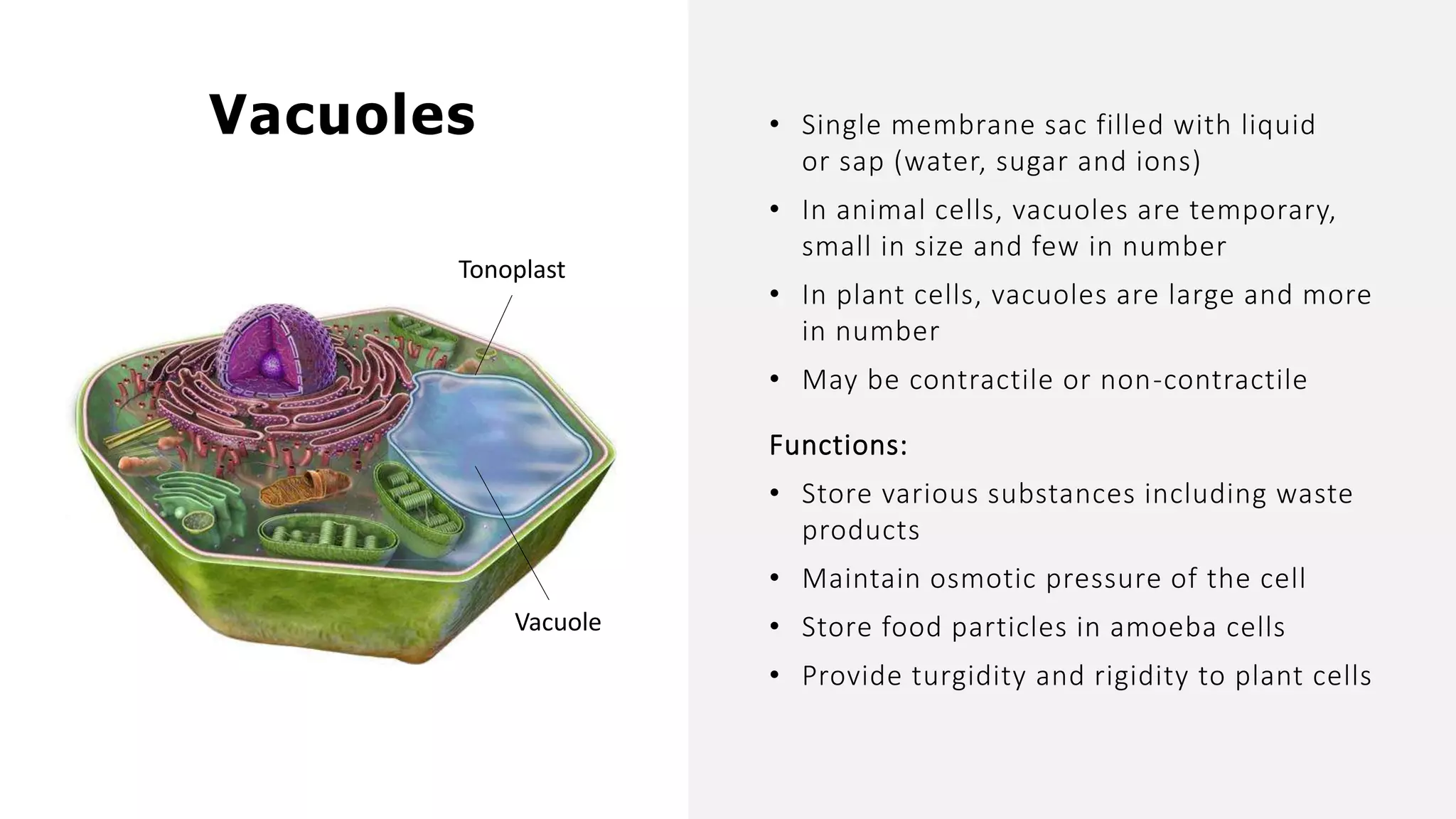 Vacuoles

Tonoplast

Vacuole

• Single membrane sac filled with liquid or sap (water, sugar and ions)
• In animal cells, vacuoles are temporary, small in size and few in number
• In plant cells, vacuoles are large and more in number
• May be contractile or non-contractile

Functions:
• Store various substances including waste products
• Maintain osmotic pressure of the cell
• Store food particles in amoeba cells
• Provide turgidity and rigidity to plant cells